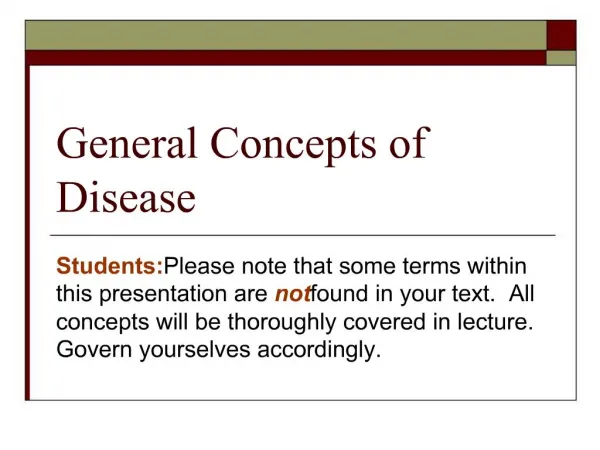 General Concepts of Disease

Students:Please note that some terms within this presentation are notfound in your text.  All concepts will be thoroughly covered in lecture. Govern yourselves accordingly.